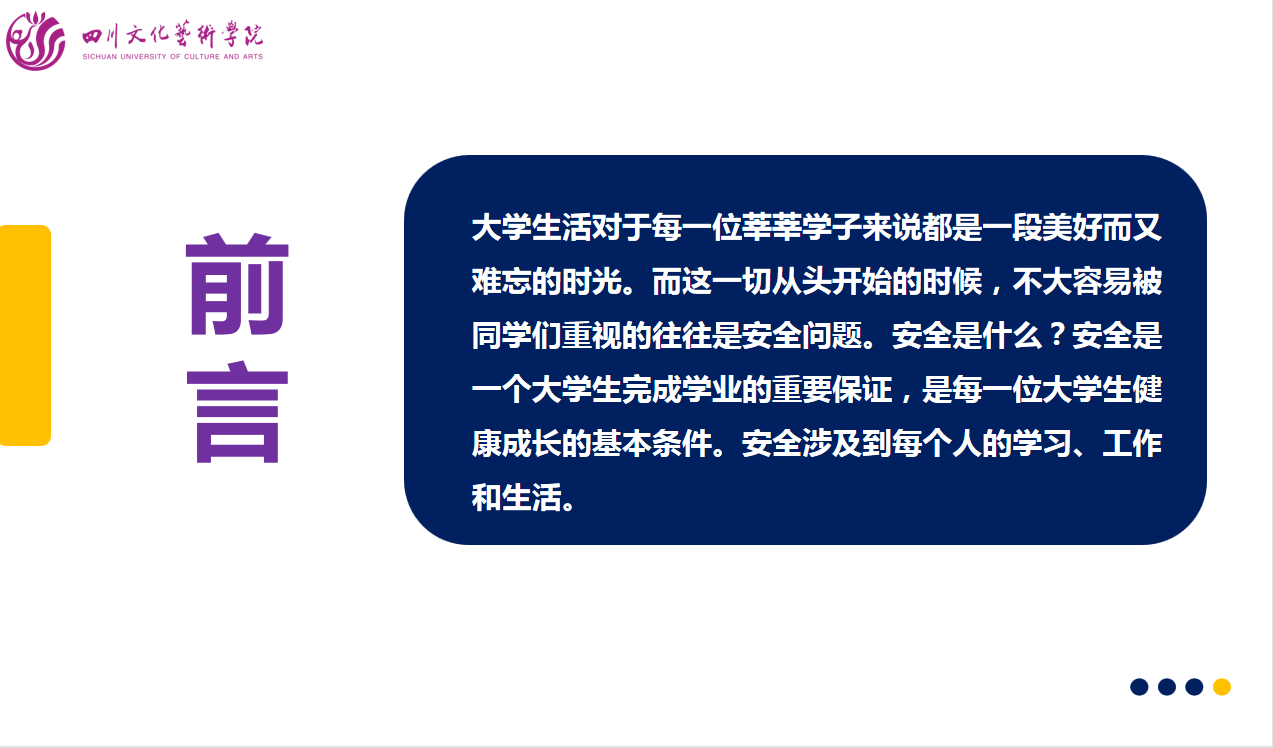 四川文化藝術學院
SICHUAN UNIVERSITY OF CULTURE AND ARTS

前言

大学生活对于每一位莘莘学子来说都是一段美好而又难忘的时光。而这一切从头开始的时候，不大容易被同学们重视的往往是安全问题。安全是什么？安全是一个大学生完成学业的重要保证，是每一位大学生健康成长的基本条件。安全涉及到每个人的学习、工作和生活。